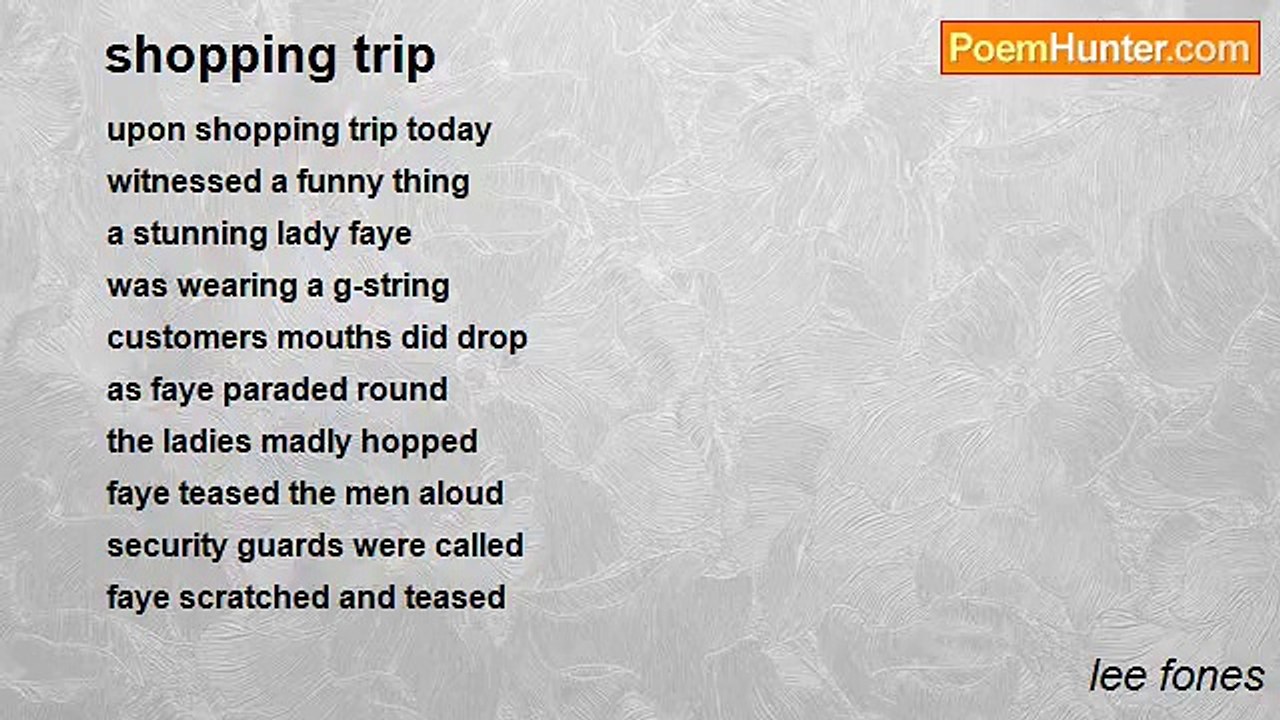 shopping trip

PoemHunter.com

upon shopping trip today
witnessed a funny thing
a stunning lady faye
was wearing a g-string
customers mouths did drop
as faye paraded round
the ladies madly hopped
faye teased the men aloud
security guards were called
faye scratched and teased

lee fones